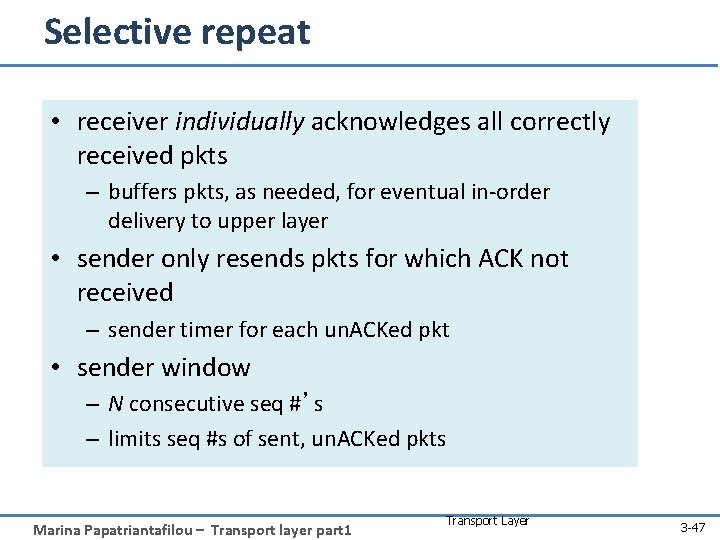 Selective repeat

• receiver individually acknowledges all correctly received pkts
– buffers pkts, as needed, for eventual in-order delivery to upper layer
• sender only resends pkts for which ACK not received
– sender timer for each unACKed pkt
• sender window
– N consecutive seq #’s
– limits seq #s of sent, unACKed pkts

Marina Papatriantafilou – Transport layer part1
Transport Layer
3-47